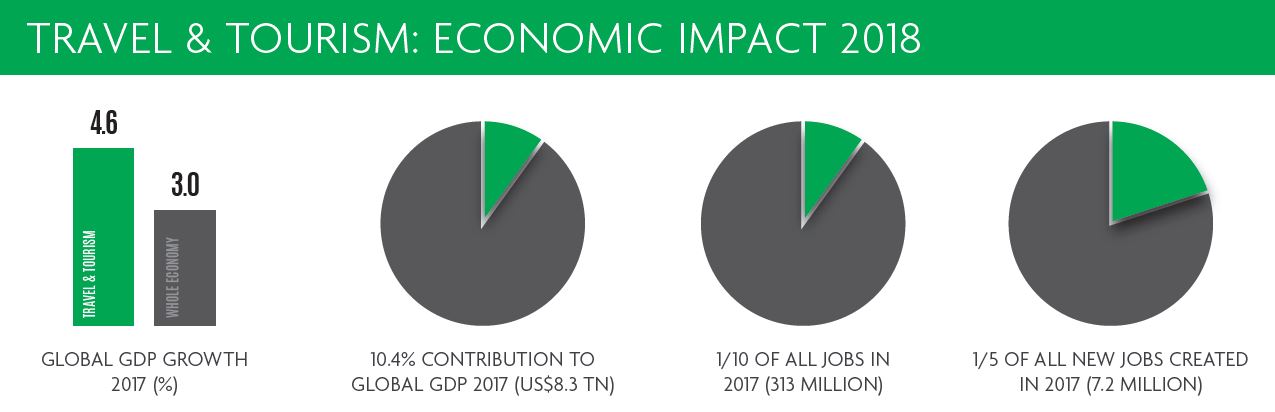 TRAVEL & TOURISM: ECONOMIC IMPACT 2018

4.6

3.0

TRAVEL & TOURISM

WHOLE ECONOMY

GLOBAL GDP GROWTH 2017 (%)

10.4% CONTRIBUTION TO GLOBAL GDP 2017 (US$8.3 TN)

1/10 OF ALL JOBS IN 2017 (313 MILLION)

1/5 OF ALL NEW JOBS CREATED IN 2017 (7.2 MILLION)